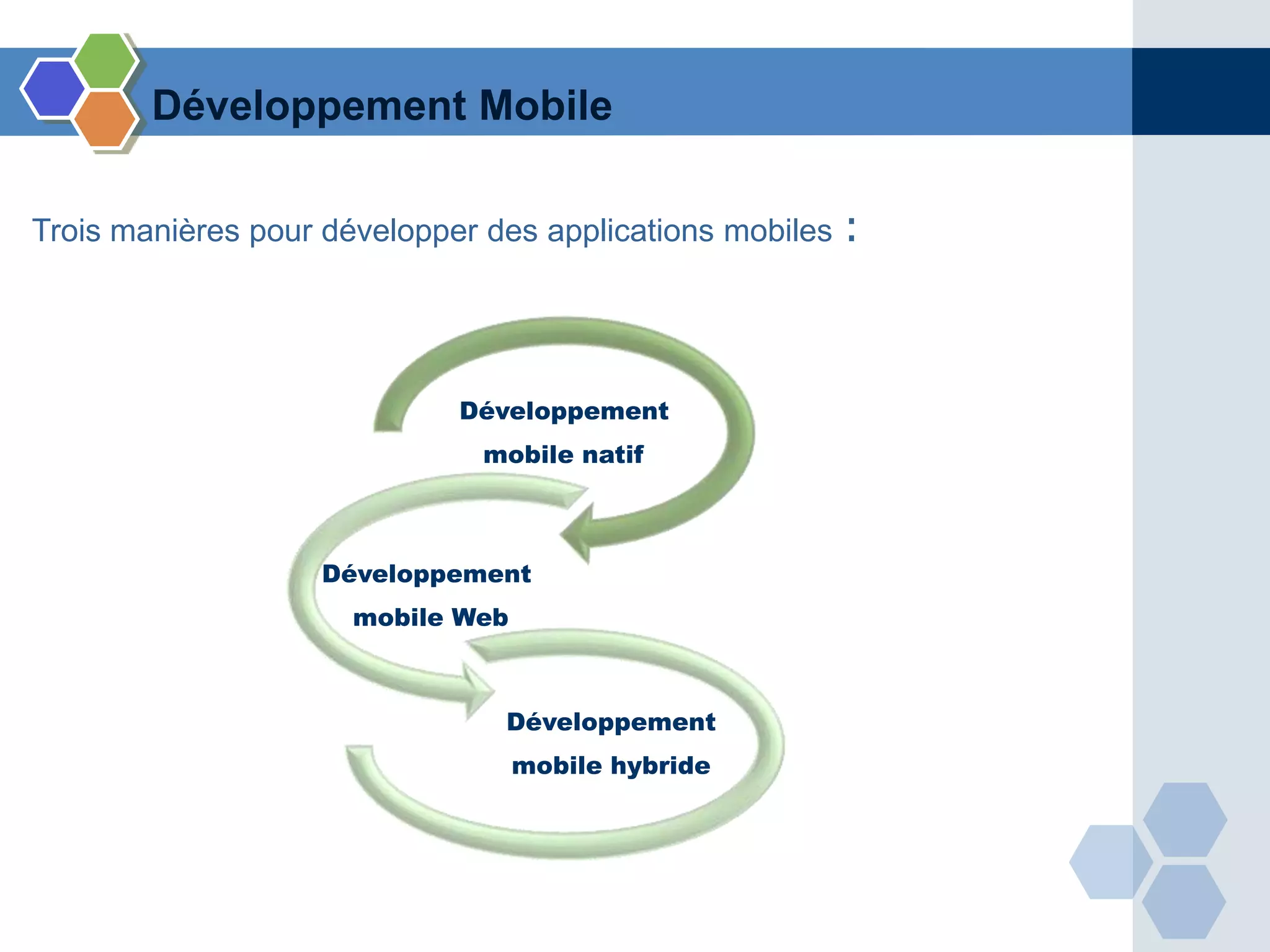 Développement Mobile

Trois manières pour développer des applications mobiles :

Développement mobile natif

Développement mobile Web

Développement mobile hybride